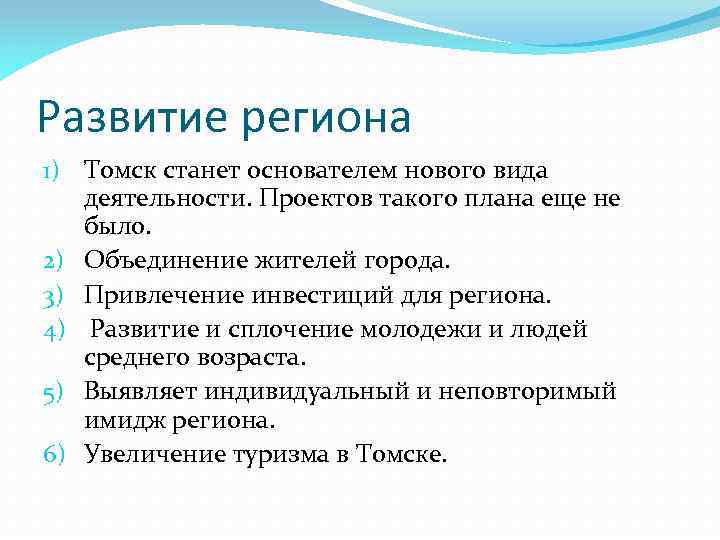 Развитие региона

1) Томск станет основателем нового вида деятельности. Проектов такого плана еще не было.
2) Объединение жителей города.
3) Привлечение инвестиций для региона.
4) Развитие и сплочение молодежи и людей среднего возраста.
5) Выявляет индивидуальный и неповторимый имидж региона.
6) Увеличение туризма в Томске.